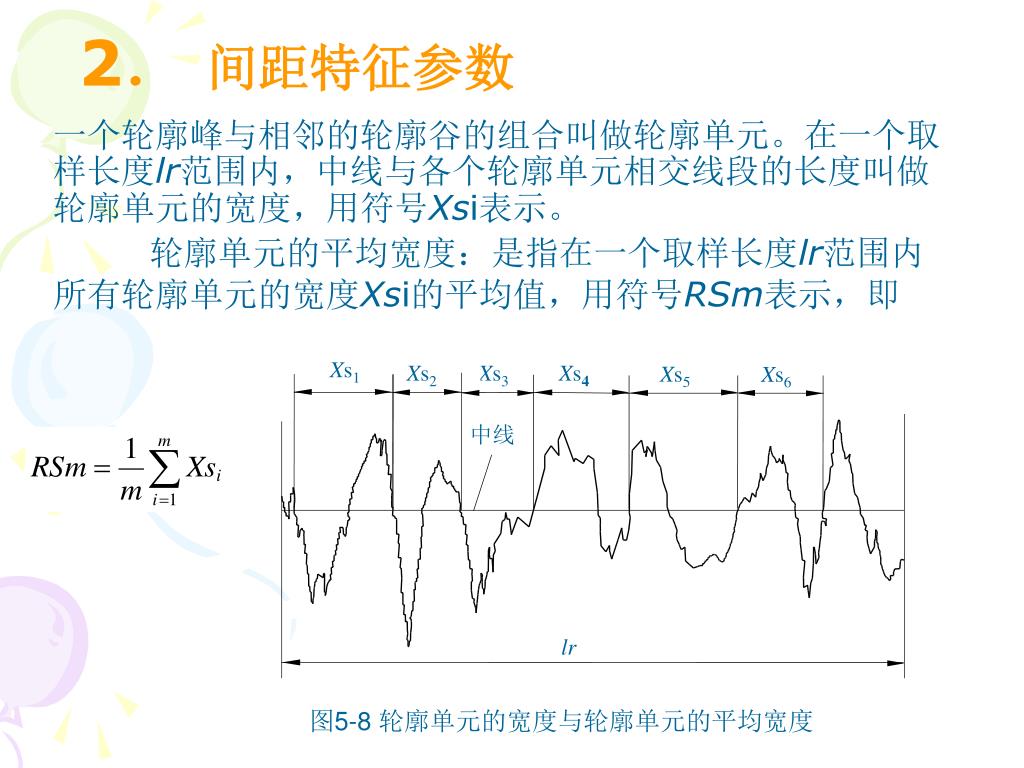 2. 间距特征参数

一个轮廓峰与相邻的轮廓谷的组合叫做轮廓单元。在一个取样长度lr范围内，中线与各个轮廓单元相交线段的长度叫做轮廓单元的宽度，用符号Xsi表示。

轮廓单元的平均宽度：是指在一个取样长度lr范围内所有轮廓单元的宽度Xsi的平均值，用符号RSm表示，即

$RSm = \frac{1}{m}\sum_{i=1}^{m} Xs_i$

$Xs_1$ $Xs_2$ $Xs_3$ $Xs_4$ $Xs_5$ $Xs_6$

中线

$lr$

图5-8 轮廓单元的宽度与轮廓单元的平均宽度